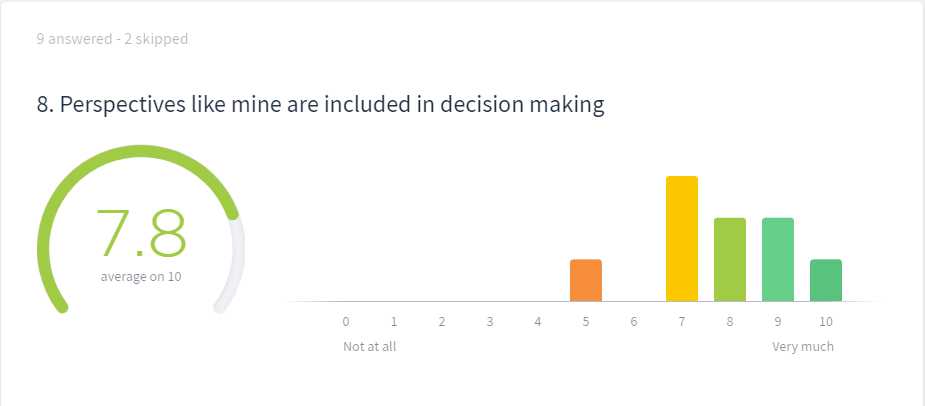 9 answered - 2 skipped

8. Perspectives like mine are included in decision making

7.8
average on 10

0 1 2 3 4 5 6 7 8 9 10
Not at all
Very much